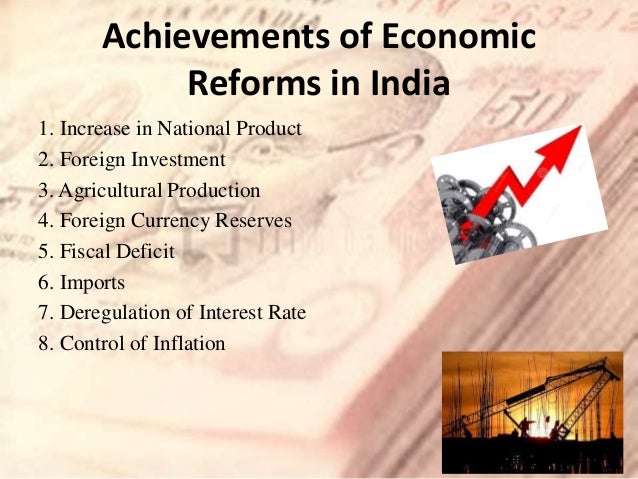 Achievements of Economic Reforms in India

1. Increase in National Product
2. Foreign Investment
3. Agricultural Production
4. Foreign Currency Reserves
5. Fiscal Deficit
6. Imports
7. Deregulation of Interest Rate
8. Control of Inflation